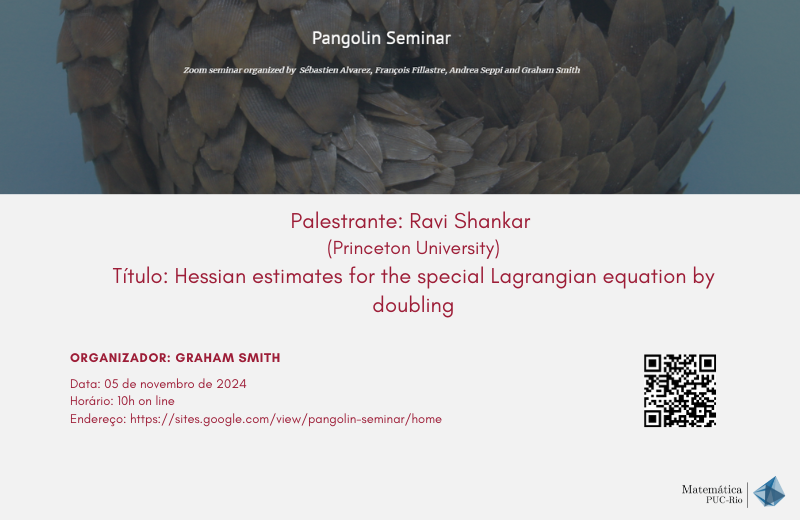 Pangolin Seminar

Zoom seminar organized by Sébastien Alvarez, François Fillastre, Andrea Seppi and Graham Smith

Palestrante: Ravi Shankar
(Princeton University)
Título: Hessian estimates for the special Lagrangian equation by doubling

ORGANIZADOR: GRAHAM SMITH

Data: 05 de novembro de 2024
Horário: 10h on line
Endereço: https://sites.google.com/view/pangolin-seminar/home

Matemática
PUC-Rio